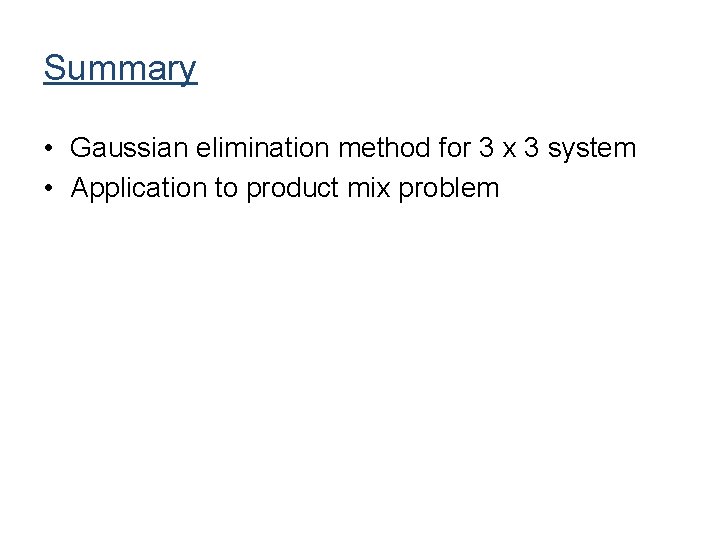 Summary

• Gaussian elimination method for 3 x 3 system
• Application to product mix problem